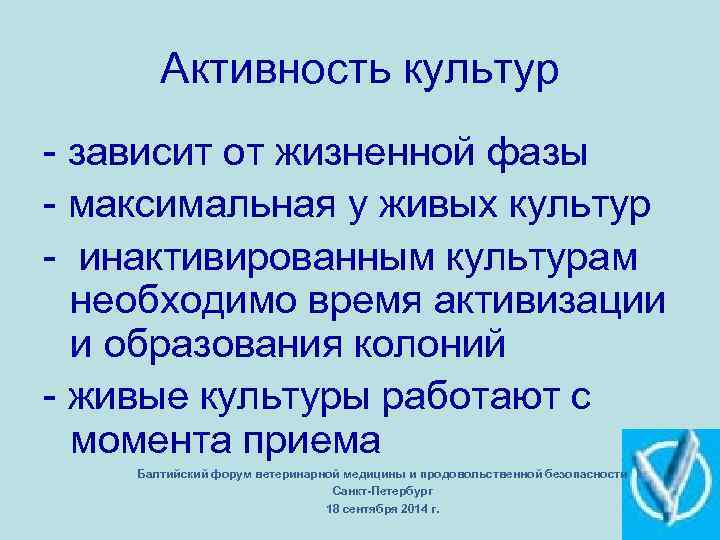 Активность культур

- зависит от жизненной фазы
- максимальная у живых культур
- инактивированным культурам необходимо время активизации и образования колоний
- живые культуры работают с момента приема

Балтийский форум ветеринарной медицины и продовольственной безопасности
Санкт-Петербург
18 сентября 2014 г.